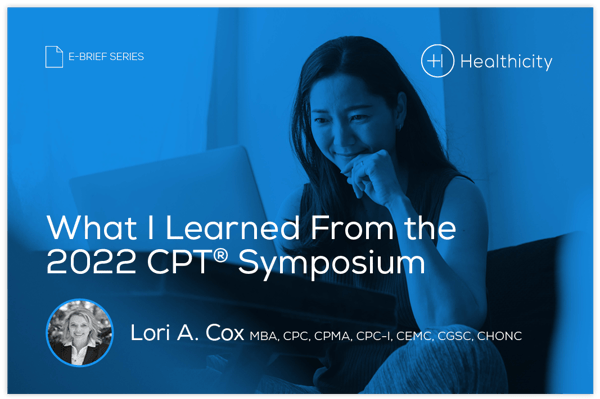 E-BRIEF SERIES

Healthicity

What I Learned From the 2022 CPT® Symposium

Lori A. Cox MBA, CPC, CPMA, CPC-I, CEMC, CGSC, CHONC